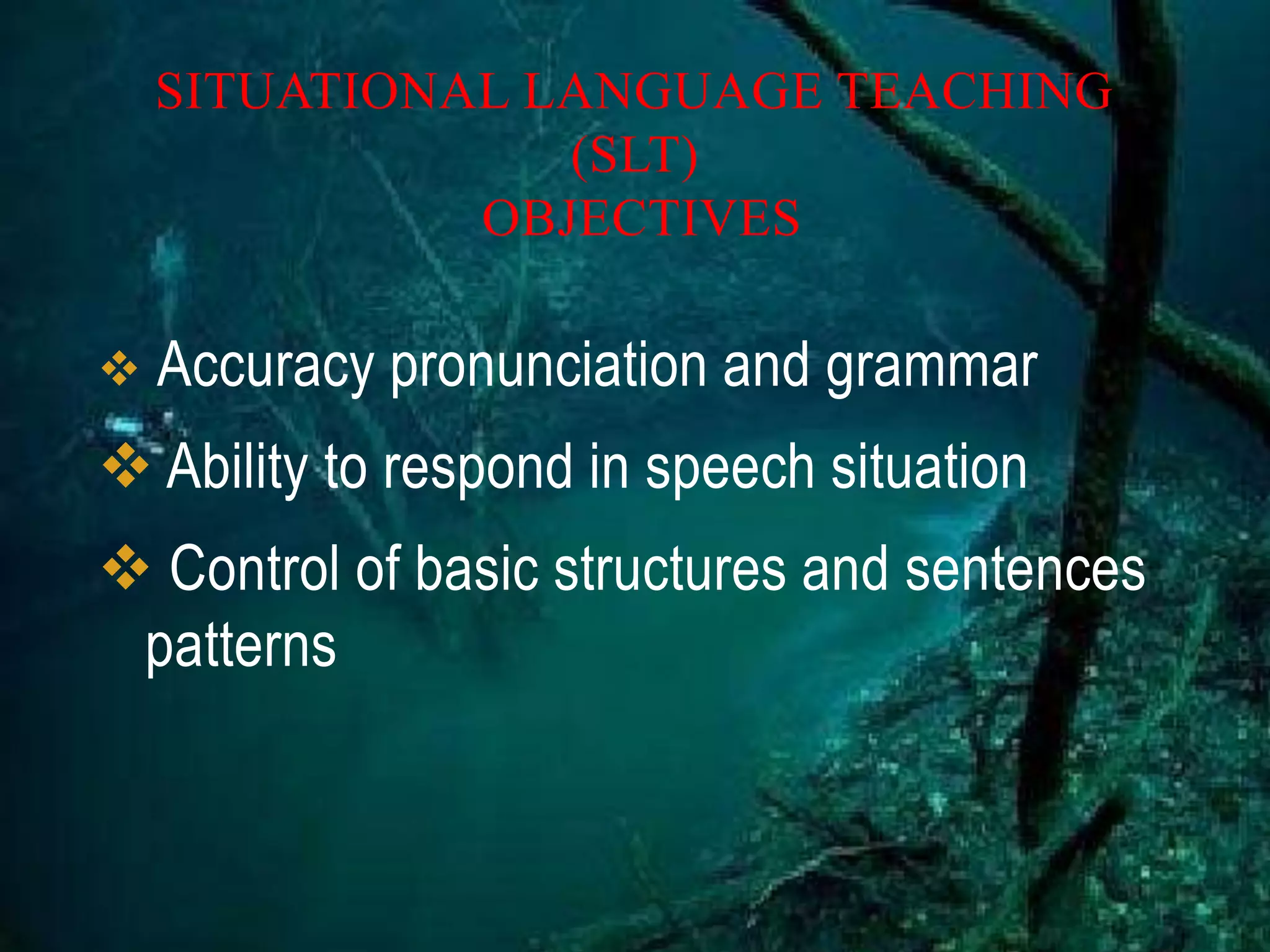 SITUATIONAL LANGUAGE TEACHING
(SLT)
OBJECTIVES

❖ Accuracy pronunciation and grammar

❖ Ability to respond in speech situation

❖ Control of basic structures and sentences patterns